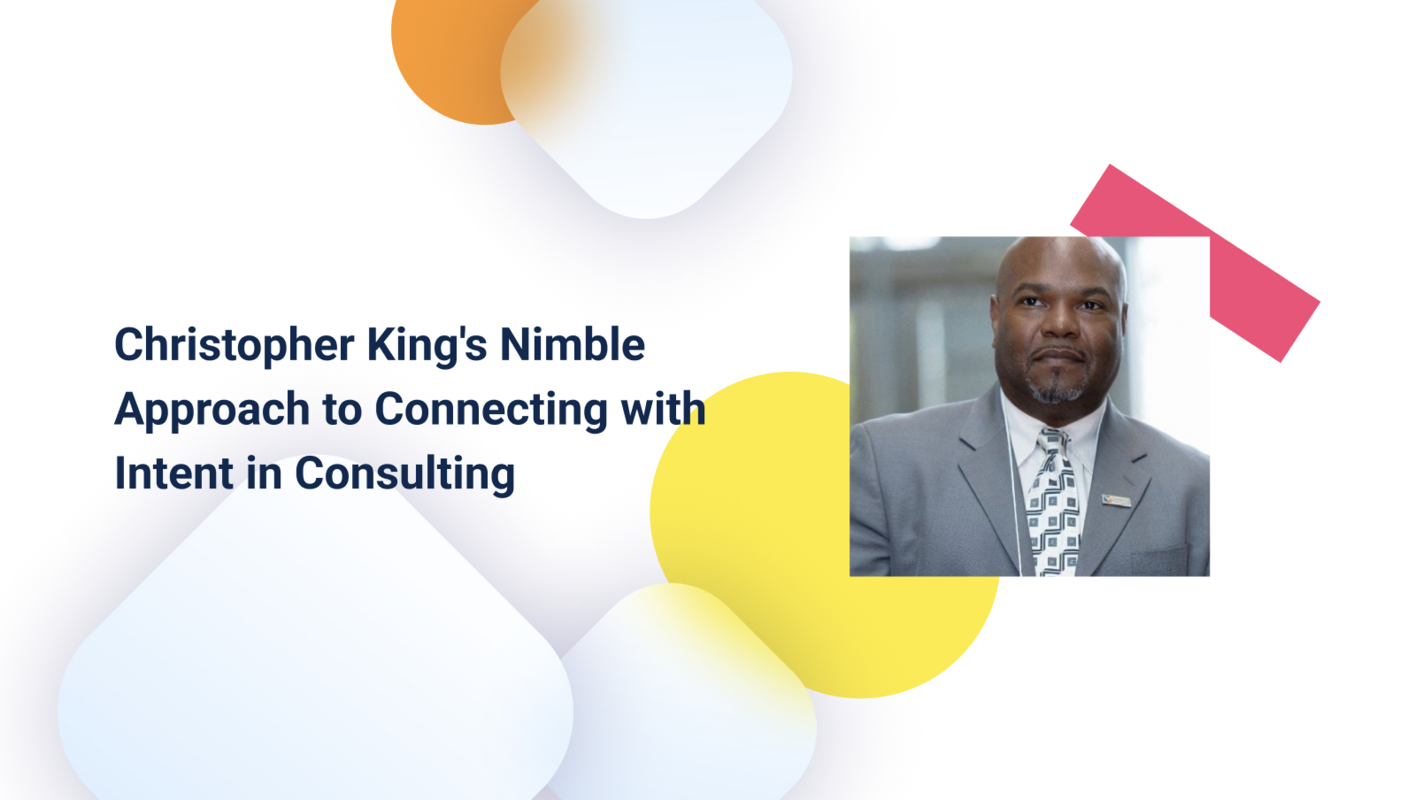 Christopher King's Nimble Approach to Connecting with Intent in Consulting